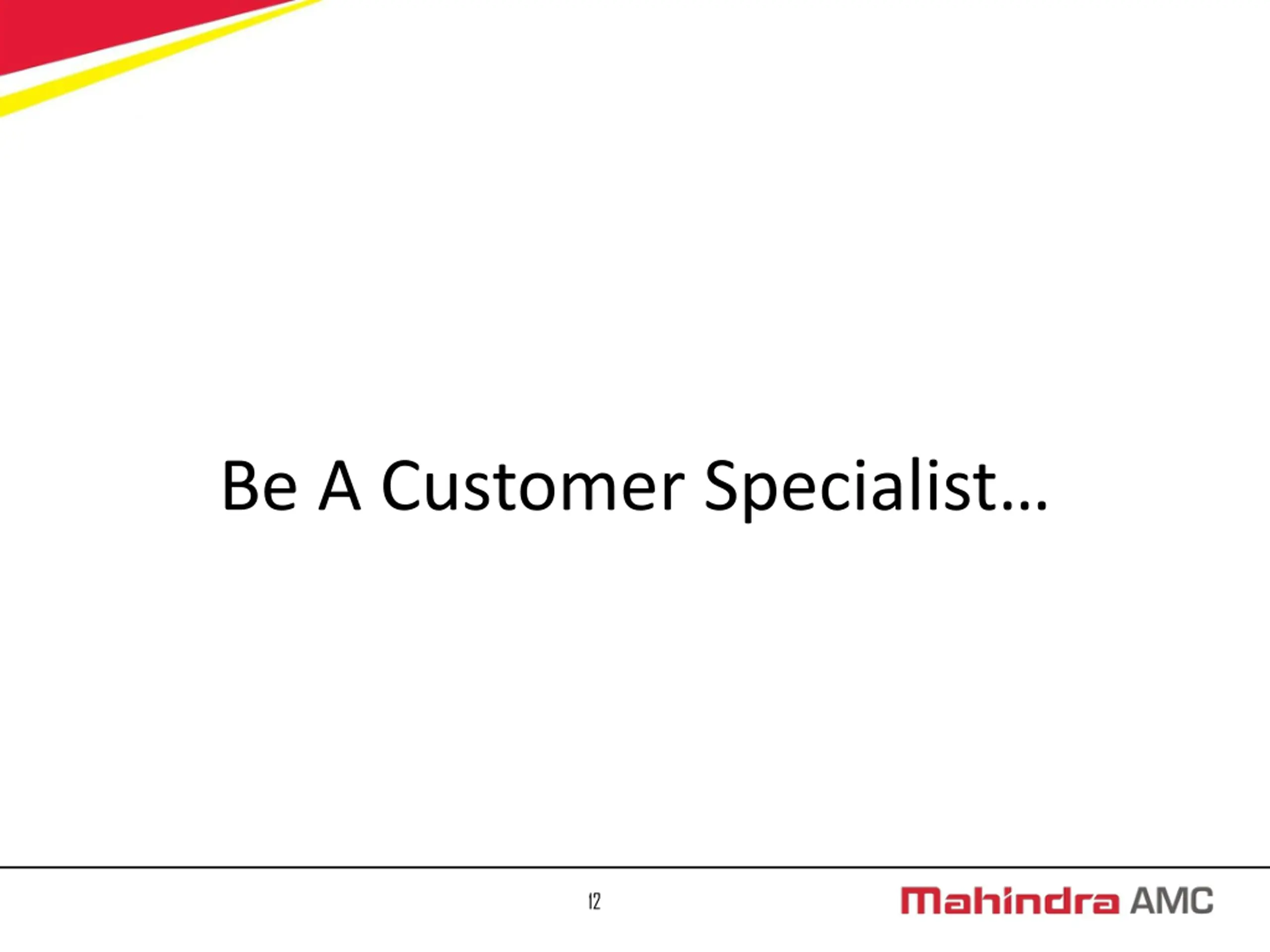 Be A Customer Specialist…

12

Mahindra AMC